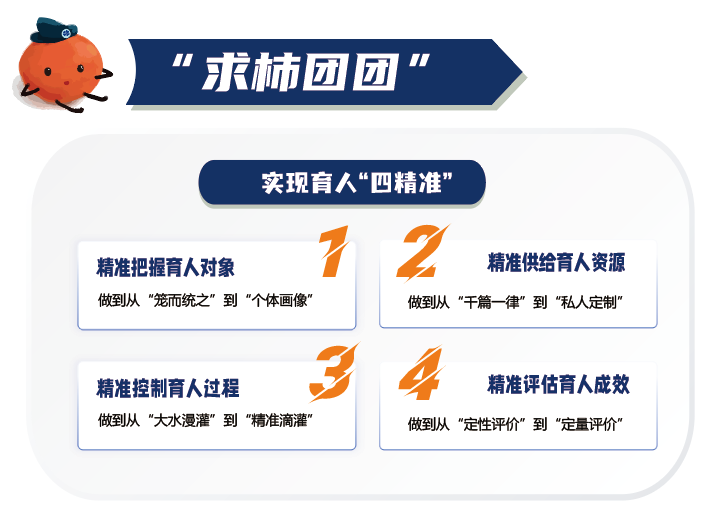 “求柿团团”

实现育人“四精准”

1
精准把握育人对象
做到从“笼而统之”到“个体画像”

2
精准供给育人资源
做到从“千篇一律”到“私人定制”

3
精准控制育人过程
做到从“大水漫灌”到“精准滴灌”

4
精准评估育人成效
做到从“定性评价”到“定量评价”